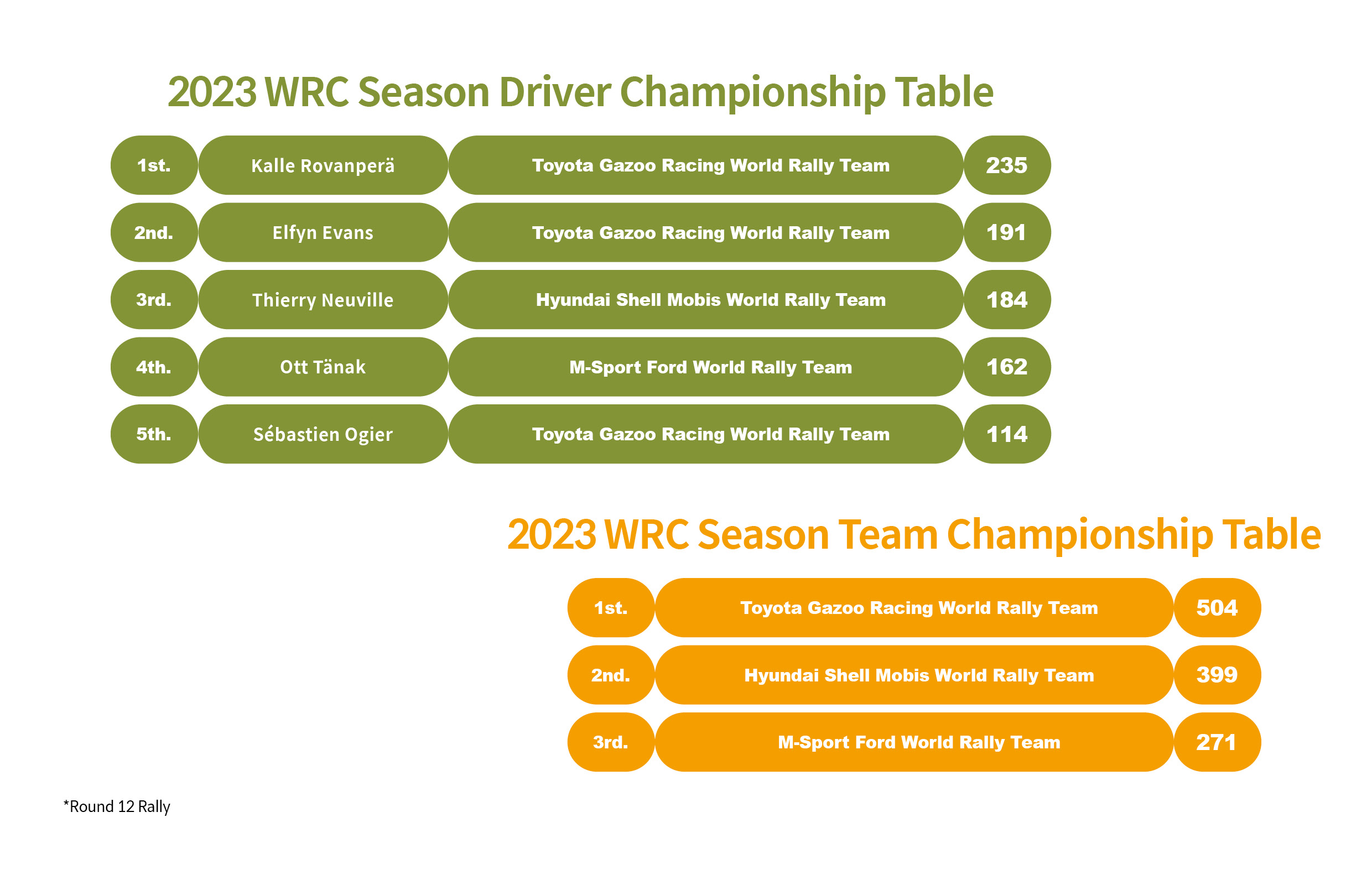 2023 WRC Season Driver Championship Table

| 1st. | Kalle Rovanperä | Toyota Gazoo Racing World Rally Team | 235 |
|---|---|---|---|
| 2nd. | Elfyn Evans | Toyota Gazoo Racing World Rally Team | 191 |
| 3rd. | Thierry Neuville | Hyundai Shell Mobis World Rally Team | 184 |
| 4th. | Ott Tänak | M-Sport Ford World Rally Team | 162 |
| 5th. | Sébastien Ogier | Toyota Gazoo Racing World Rally Team | 114 |

2023 WRC Season Team Championship Table

| 1st. | Toyota Gazoo Racing World Rally Team | 504 |
|---|---|---|
| 2nd. | Hyundai Shell Mobis World Rally Team | 399 |
| 3rd. | M-Sport Ford World Rally Team | 271 |

*Round 12 Rally